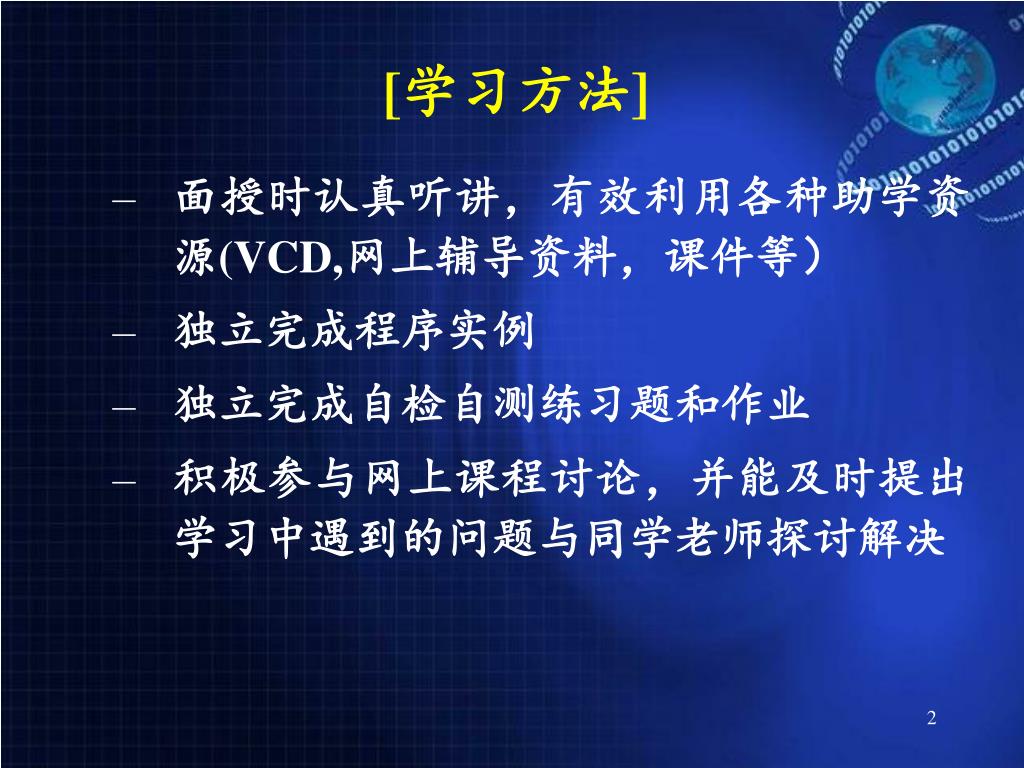 [学习方法]

– 面授时认真听讲，有效利用各种助学资源(VCD,网上辅导资料，课件等）

– 独立完成程序实例

– 独立完成自检自测练习题和作业

– 积极参与网上课程讨论，并能及时提出学习中遇到的问题与同学老师探讨解决

2